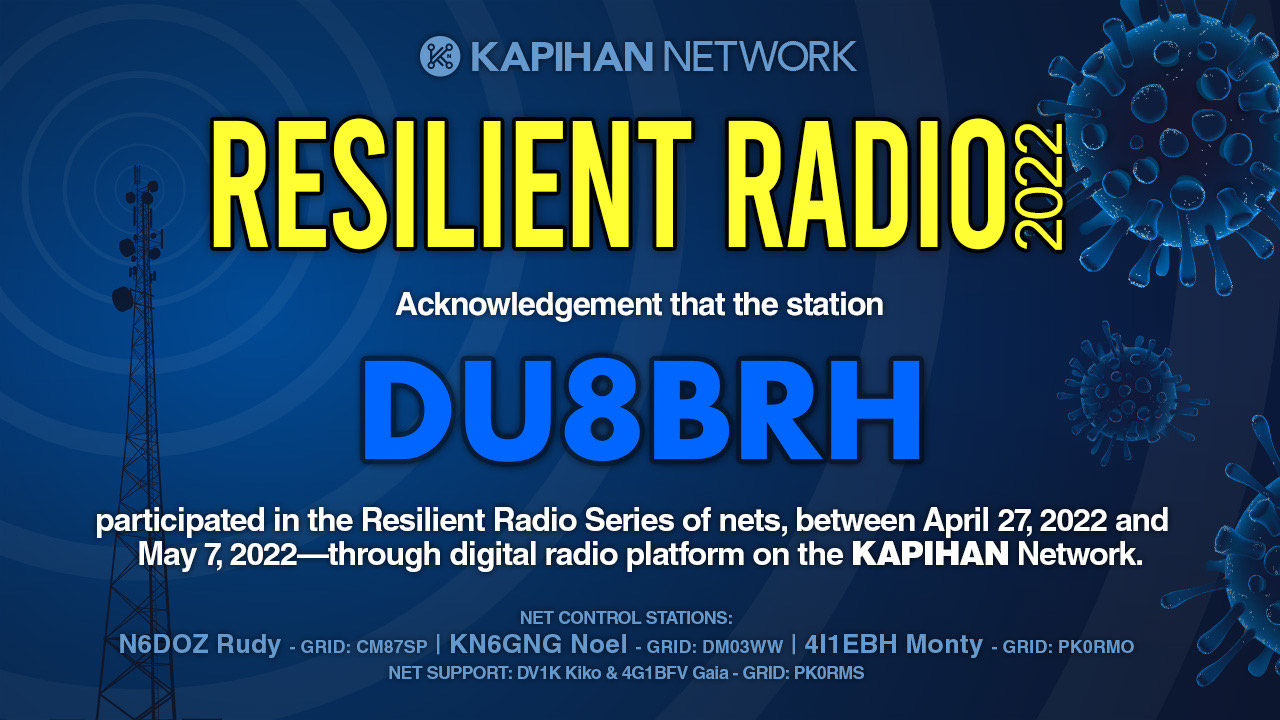 KAPIHAN NETWORK

RESILIENT RADIO 2022

Acknowledgement that the station

DU8BRH

participated in the Resilient Radio Series of nets, between April 27, 2022 and May 7, 2022—through digital radio platform on the KAPIHAN Network.

NET CONTROL STATIONS:
N6DOZ Rudy - GRID: CM87SP | KN6GNG Noel - GRID: DM03WW | 4I1EBH Monty - GRID: PK0RMO
NET SUPPORT: DV1K Kiko & 4G1BFV Gaia - GRID: PK0RMS